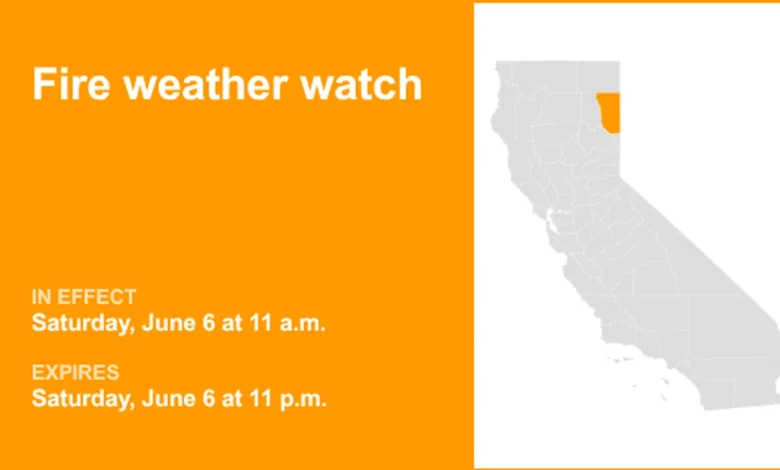 Fire weather watch

IN EFFECT
Saturday, June 6 at 11 a.m.

EXPIRES
Saturday, June 6 at 11 p.m.